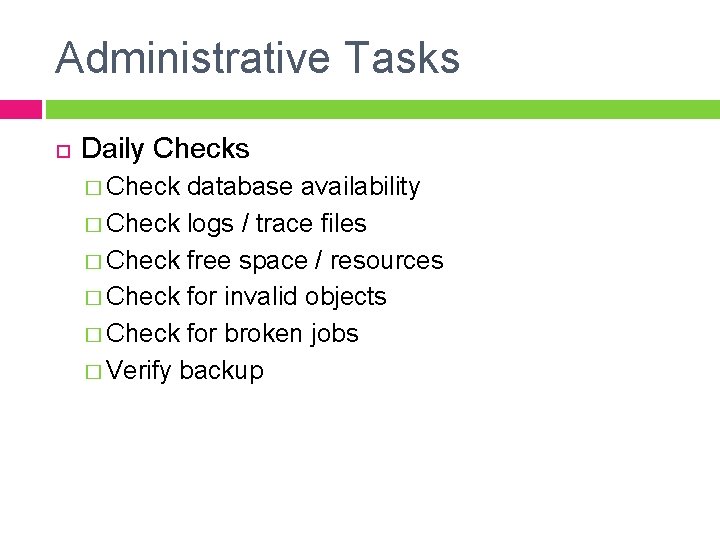 Administrative Tasks

Daily Checks

Check database availability

Check logs / trace files

Check free space / resources

Check for invalid objects

Check for broken jobs

Verify backup